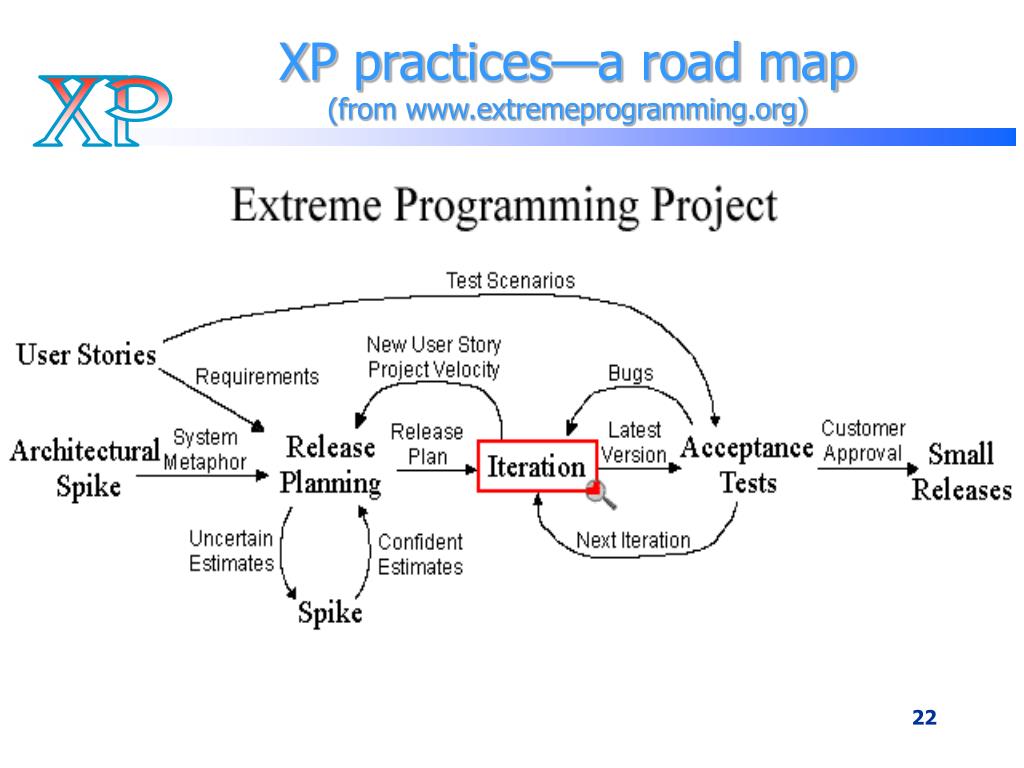 XP

XP practices—a road map
(from www.extremeprogramming.org)

Extreme Programming Project

Test Scenarios

User Stories

Requirements

New User Story
Project Velocity

Bugs

Architectural Spike

System Metaphor

Release Planning

Release Plan

Iteration

Latest Version

Acceptance Tests

Customer Approval

Small Releases

Uncertain Estimates

Confident Estimates

Next Iteration

Spike

22